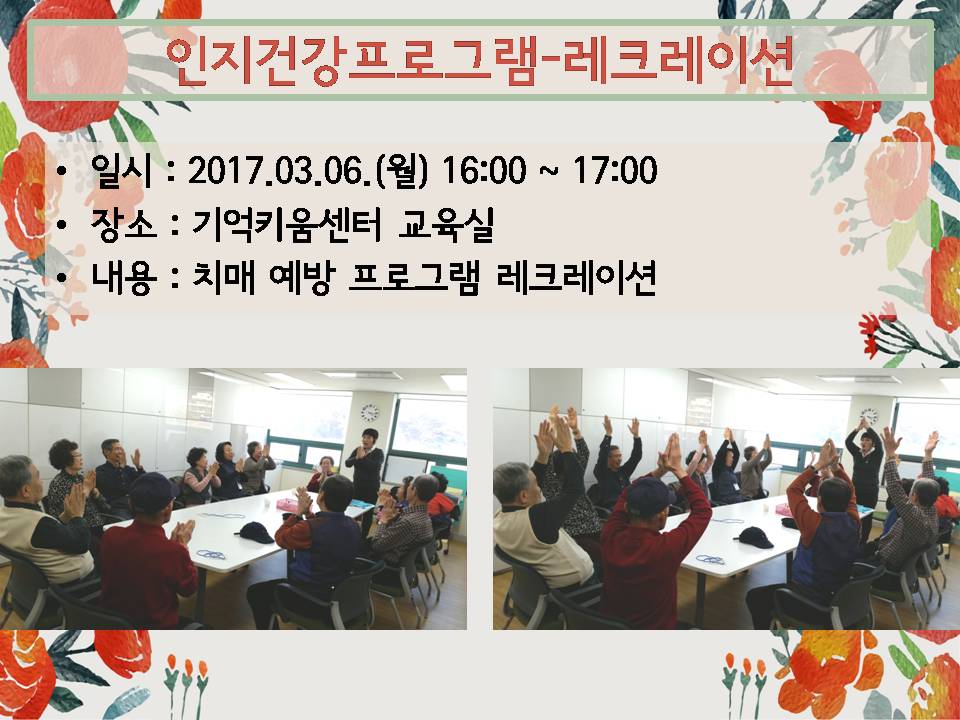 인지건강프로그램-레크레이션

• 일시 : 2017.03.06.(월) 16:00 ~ 17:00
• 장소 : 기억키움센터 교육실
• 내용 : 치매 예방 프로그램 레크레이션